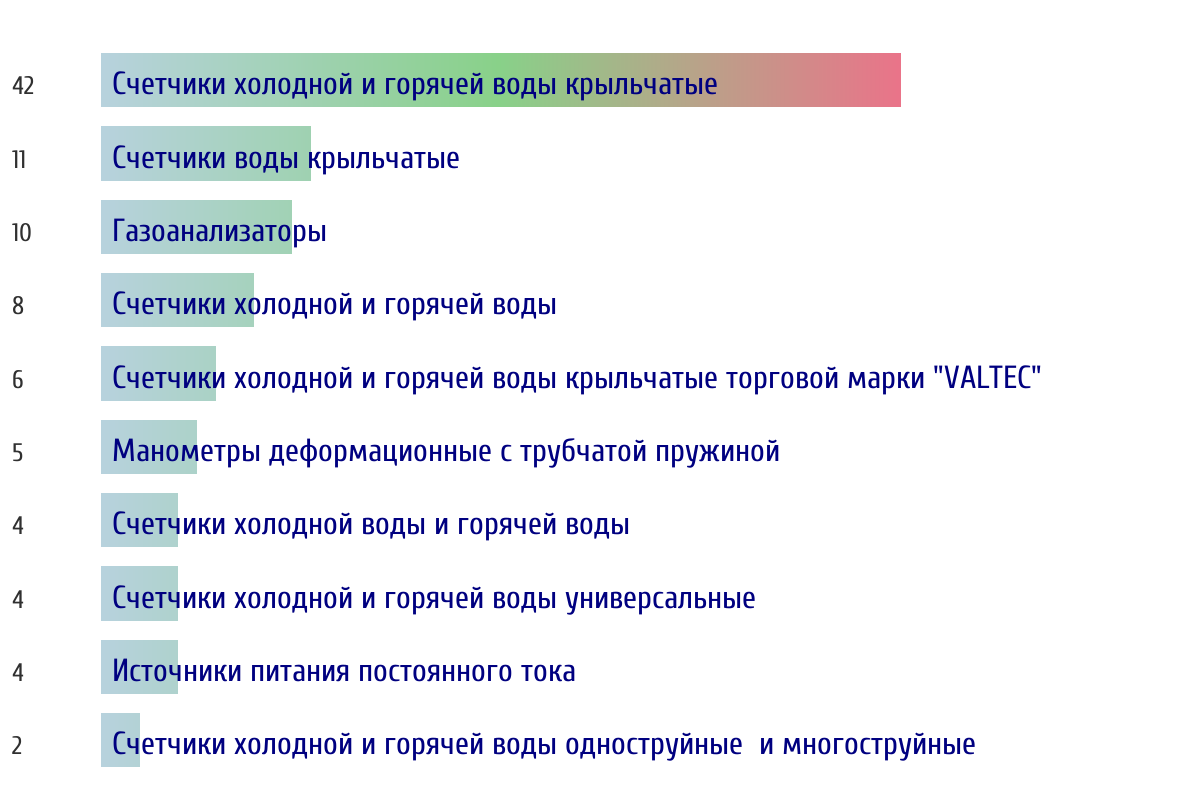 42 Счетчики холодной и горячей воды крыльчатые

11 Счетчики воды крыльчатые

10 Газоанализаторы

8 Счетчики холодной и горячей воды

6 Счетчики холодной и горячей воды крыльчатые торговой марки "VALTEC"

5 Манометры деформационные с трубчатой пружиной

4 Счетчики холодной воды и горячей воды

4 Счетчики холодной и горячей воды универсальные

4 Источники питания постоянного тока

2 Счетчики холодной и горячей воды одноструйные и многоструйные